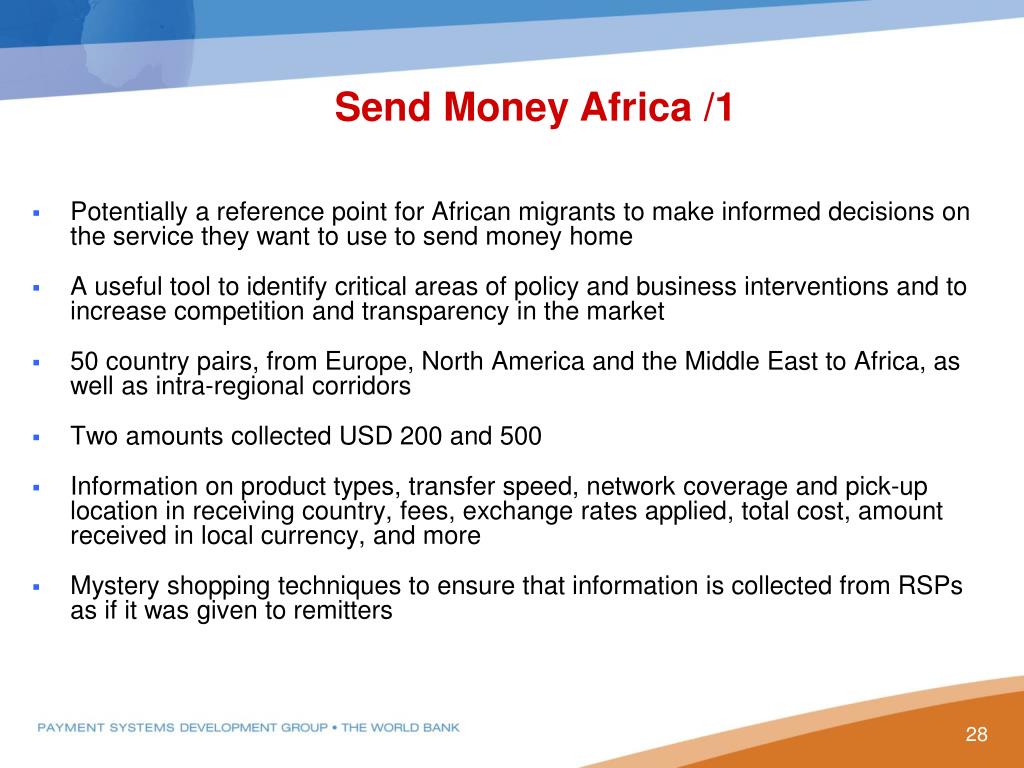 Send Money Africa /1

▪ Potentially a reference point for African migrants to make informed decisions on the service they want to use to send money home

▪ A useful tool to identify critical areas of policy and business interventions and to increase competition and transparency in the market

▪ 50 country pairs, from Europe, North America and the Middle East to Africa, as well as intra-regional corridors

▪ Two amounts collected USD 200 and 500

▪ Information on product types, transfer speed, network coverage and pick-up location in receiving country, fees, exchange rates applied, total cost, amount received in local currency, and more

▪ Mystery shopping techniques to ensure that information is collected from RSPs as if it was given to remitters

PAYMENT SYSTEMS DEVELOPMENT GROUP • THE WORLD BANK

28